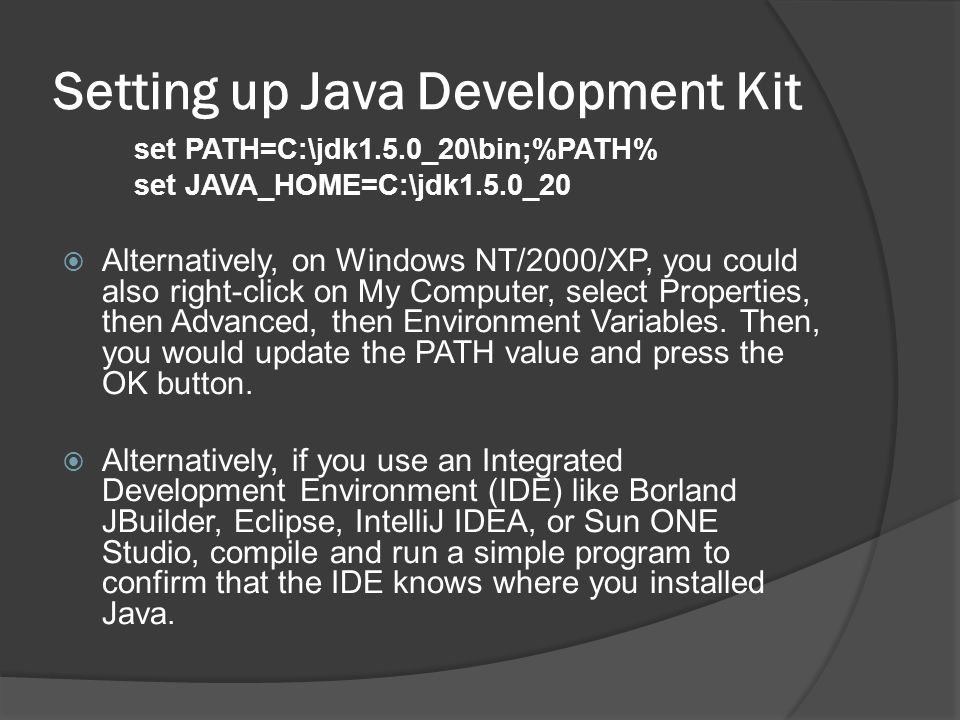 Setting up Java Development Kit

set PATH=C:\jdk1.5.0_20\bin;%PATH%
set JAVA_HOME=C:\jdk1.5.0_20

Alternatively, on Windows NT/2000/XP, you could also right-click on My Computer, select Properties, then Advanced, then Environment Variables. Then, you would update the PATH value and press the OK button.

Alternatively, if you use an Integrated Development Environment (IDE) like Borland JBuilder, Eclipse, IntelliJ IDEA, or Sun ONE Studio, compile and run a simple program to confirm that the IDE knows where you installed Java.